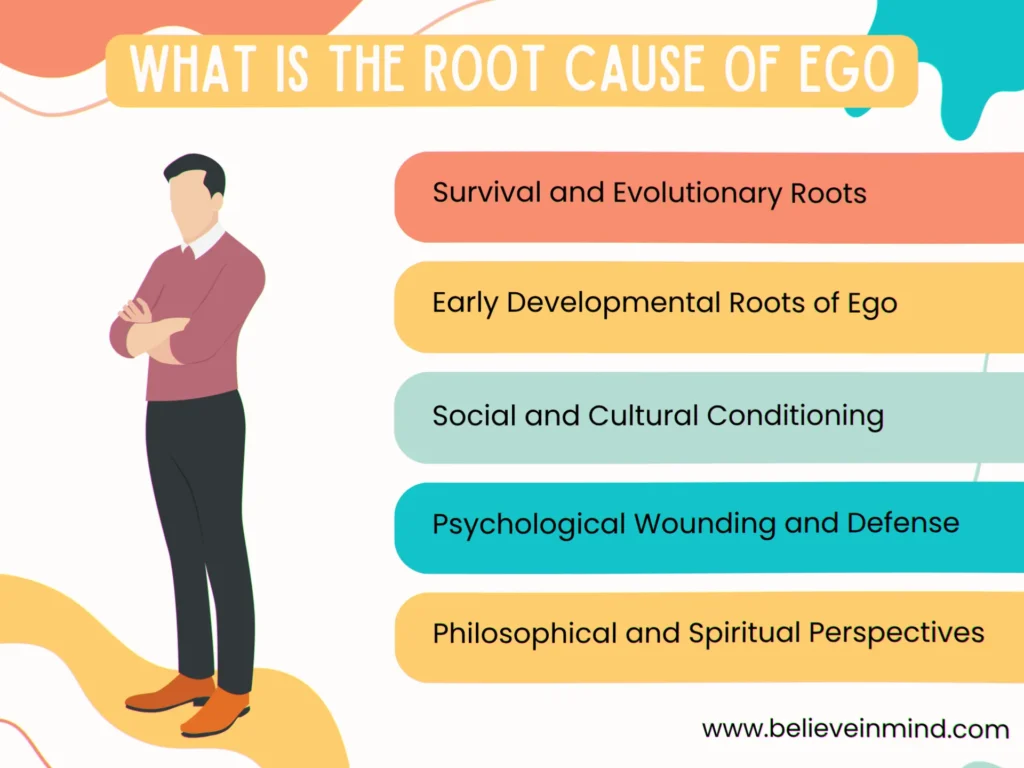 WHAT IS THE ROOT CAUSE OF EGO

Survival and Evolutionary Roots

Early Developmental Roots of Ego

Social and Cultural Conditioning

Psychological Wounding and Defense

Philosophical and Spiritual Perspectives

www.believeinmind.com